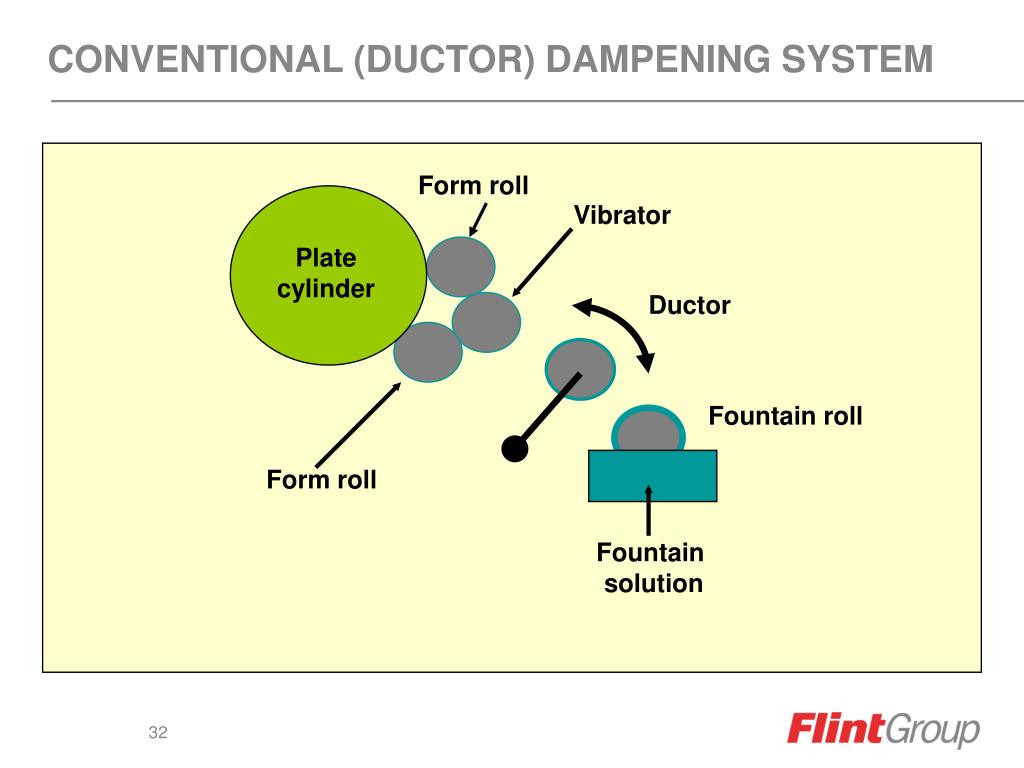 CONVENTIONAL (DUCTOR) DAMPENING SYSTEM

Form roll

Vibrator

Plate cylinder

Ductor

Fountain roll

Form roll

Fountain solution

32

FlintGroup